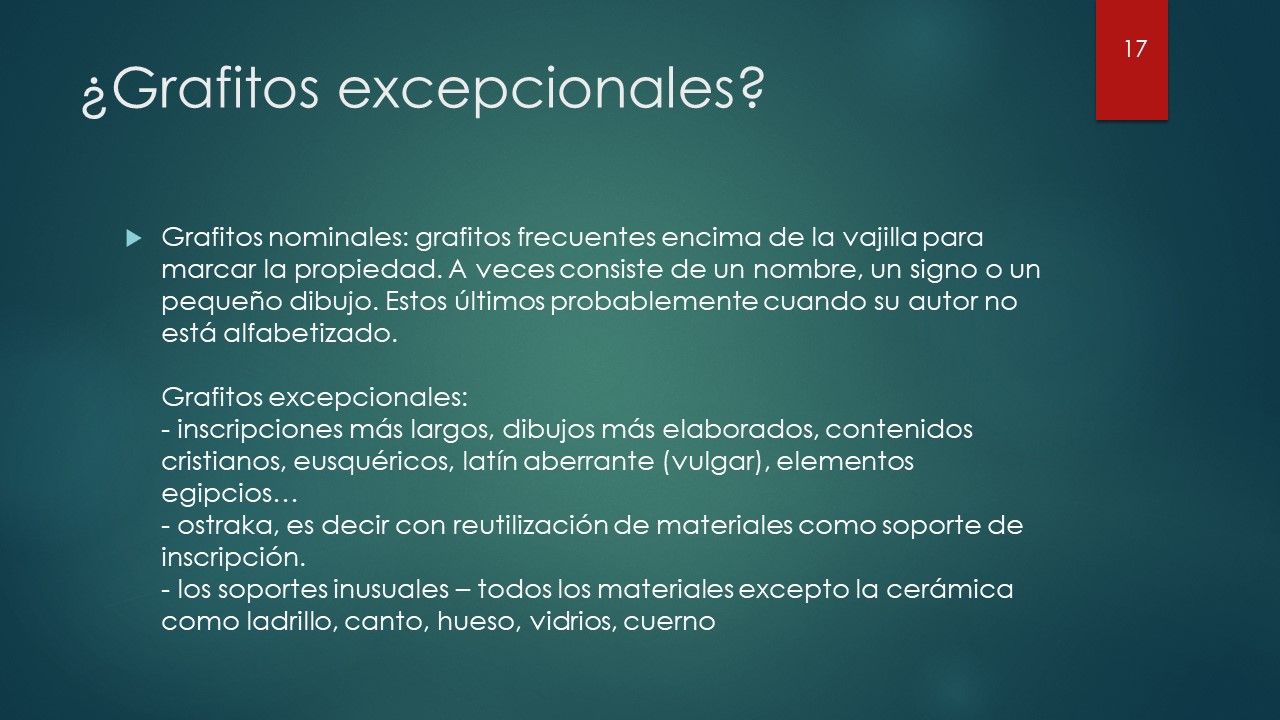 17

¿Grafitos excepcionales?

Grafitos nominales: grafitos frecuentes encima de la vajilla para marcar la propiedad. A veces consiste de un nombre, un signo o un pequeño dibujo. Estos últimos probablemente cuando su autor no está alfabetizado.

Grafitos excepcionales:
- inscripciones más largos, dibujos más elaborados, contenidos cristianos, eusquéricos, latín aberrante (vulgar), elementos egipcios…
- ostraka, es decir con reutilización de materiales como soporte de inscripción.
- los soportes inusuales – todos los materiales excepto la cerámica como ladrillo, canto, hueso, vidrios, cuerno